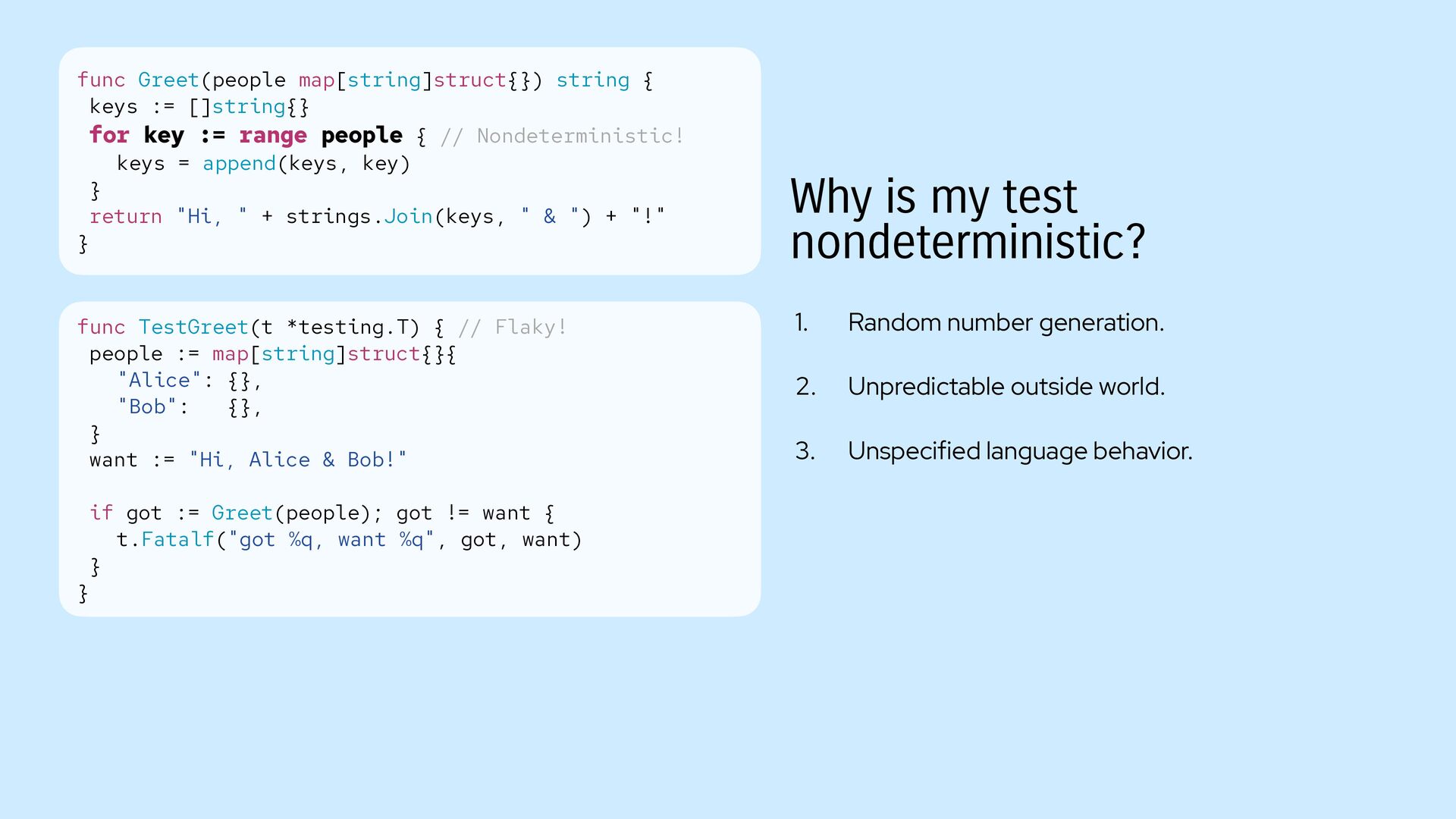 func Greet(people map[string]struct{}) string {
 keys := []string{}
 for key := range people { // Nondeterministic!
   keys = append(keys, key)
 }
 return "Hi, " + strings.Join(keys, " & ") + "!"
}

func TestGreet(t *testing.T) { // Flaky!
 people := map[string]struct{}{
   "Alice": {},
   "Bob":   {},
 }
 want := "Hi, Alice & Bob!"

 if got := Greet(people); got != want {
   t.Fatalf("got %q, want %q", got, want)
 }
}

Why is my test nondeterministic?

1. Random number generation.

2. Unpredictable outside world.

3. Unspecified language behavior.